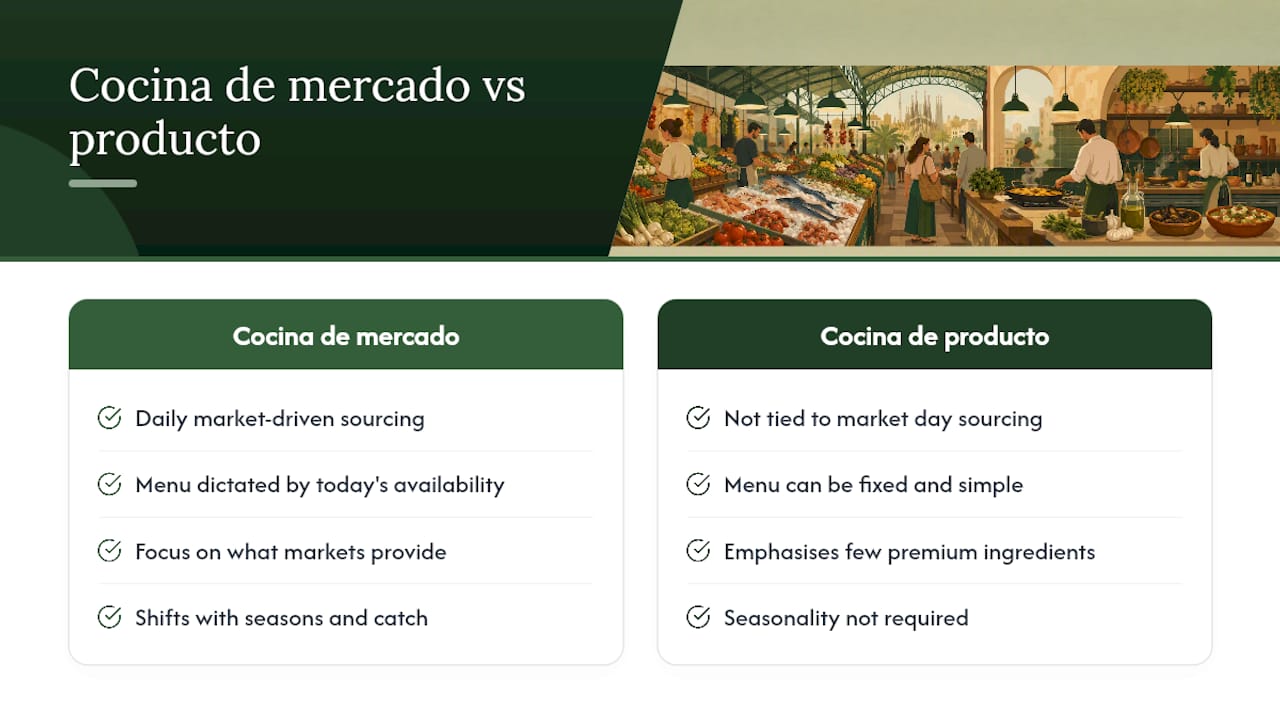 Cocina de mercado vs producto

Cocina de mercado

Daily market-driven sourcing

Menu dictated by today's availability

Focus on what markets provide

Shifts with seasons and catch

Cocina de producto

Not tied to market day sourcing

Menu can be fixed and simple

Emphasises few premium ingredients

Seasonality not required